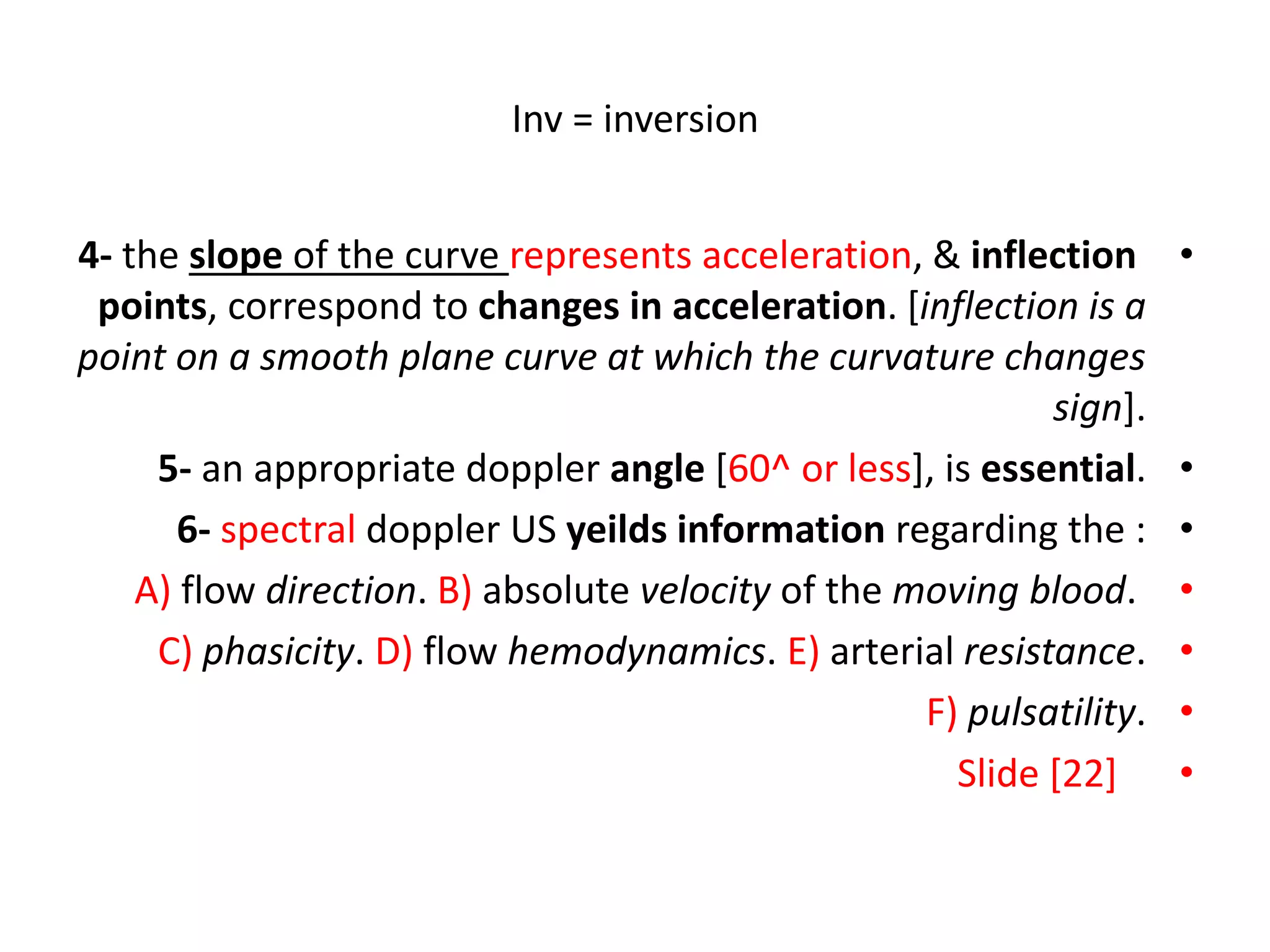 Inv = inversion

• 4- the slope of the curve represents acceleration, & inflection points, correspond to changes in acceleration. [inflection is a point on a smooth plane curve at which the curvature changes sign].

• 5- an appropriate doppler angle [60^ or less], is essential.

• 6- spectral doppler US yeilds information regarding the :

• A) flow direction. B) absolute velocity of the moving blood.

• C) phasicity. D) flow hemodynamics. E) arterial resistance.

• F) pulsatility.

• Slide [22]